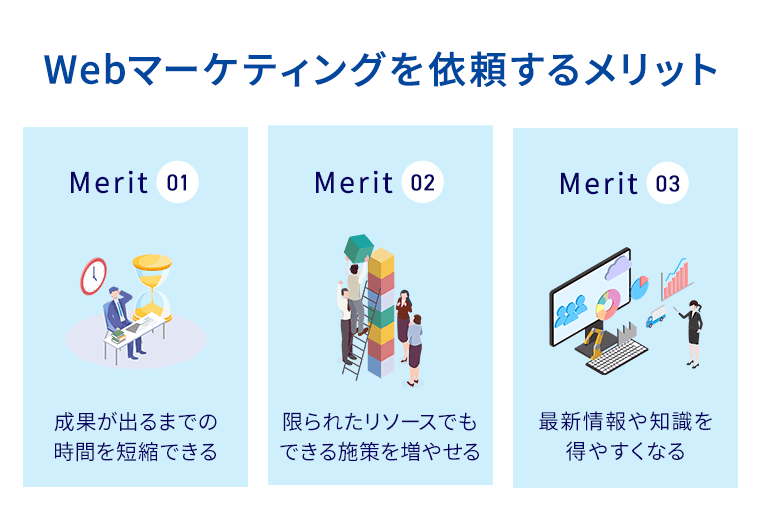 Webマーケティングを依頼するメリット

Merit 01

成果が出るまでの時間を短縮できる

Merit 02

限られたリソースでもできる施策を増やせる

Merit 03

最新情報や知識を得やすくなる